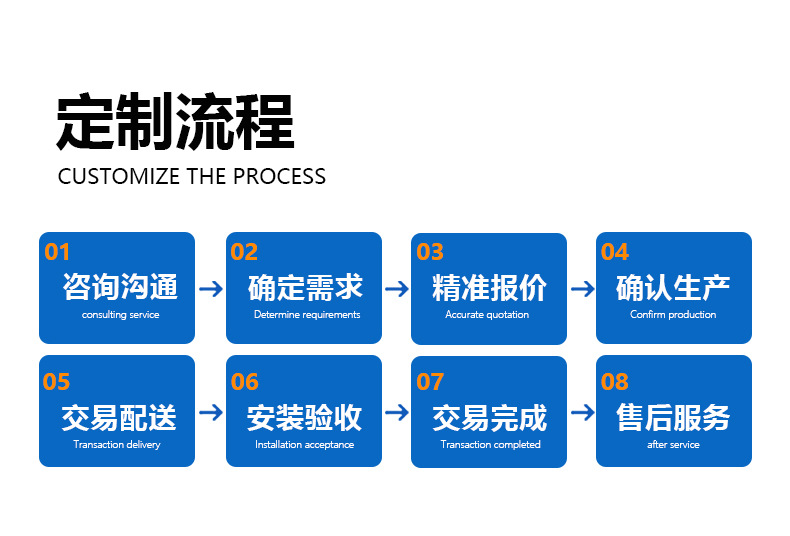 定制流程
CUSTOMIZE THE PROCESS

01
咨询沟通
consulting service

02
确定需求
Determine requirements

03
精准报价
Accurate quotation

04
确认生产
Confirm production

05
交易配送
Transaction delivery

06
安装验收
Installation acceptance

07
交易完成
Transaction completed

08
售后服务
after service